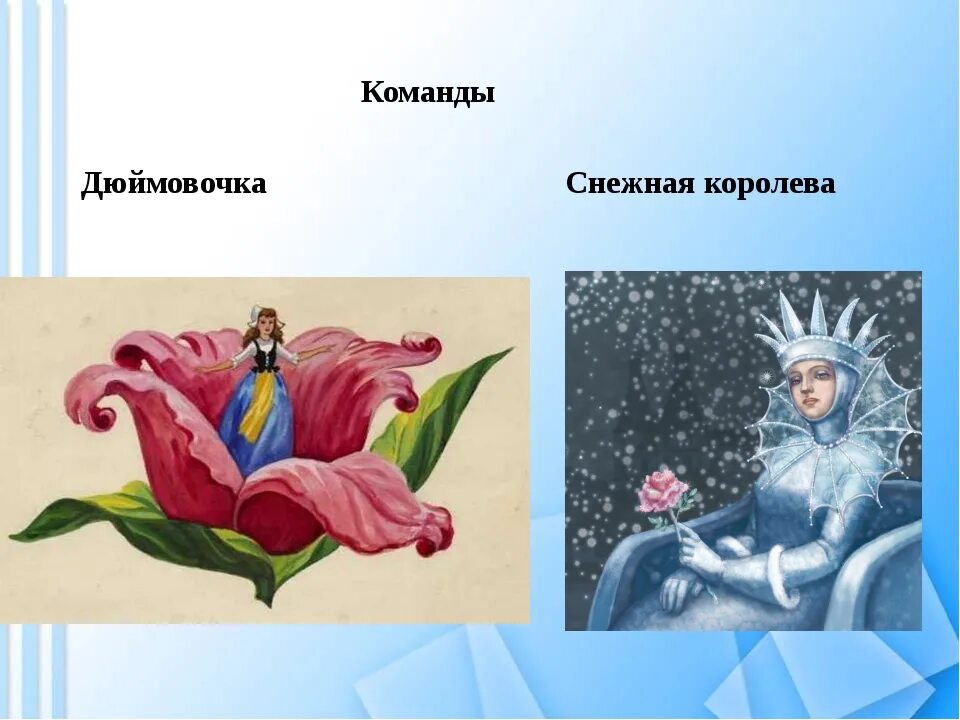 Команды

Дюймовочка

Снежная королева